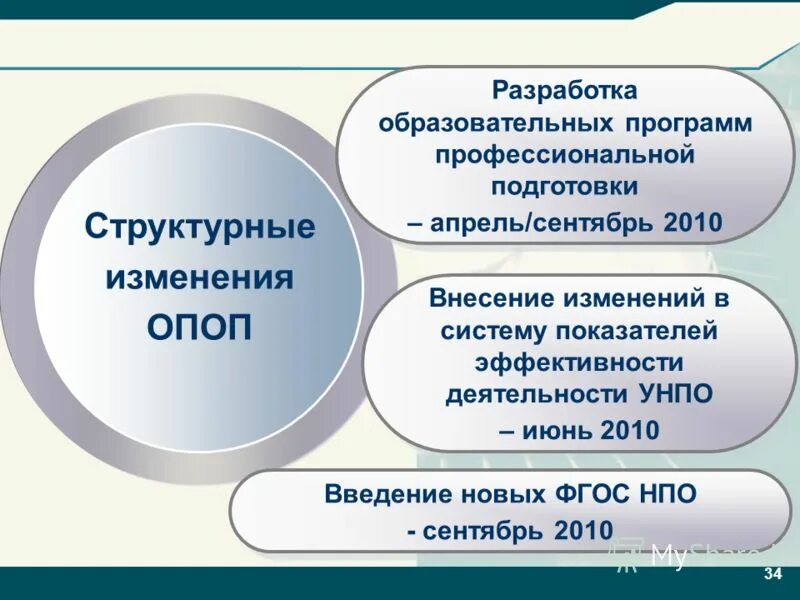 Структурные изменения ОПОП

Разработка образовательных программ профессиональной подготовки
– апрель/сентябрь 2010

Внесение изменений в систему показателей эффективности деятельности УНПО
– июнь 2010

Введение новых ФГОС НПО
- сентябрь 2010

MyShared

34